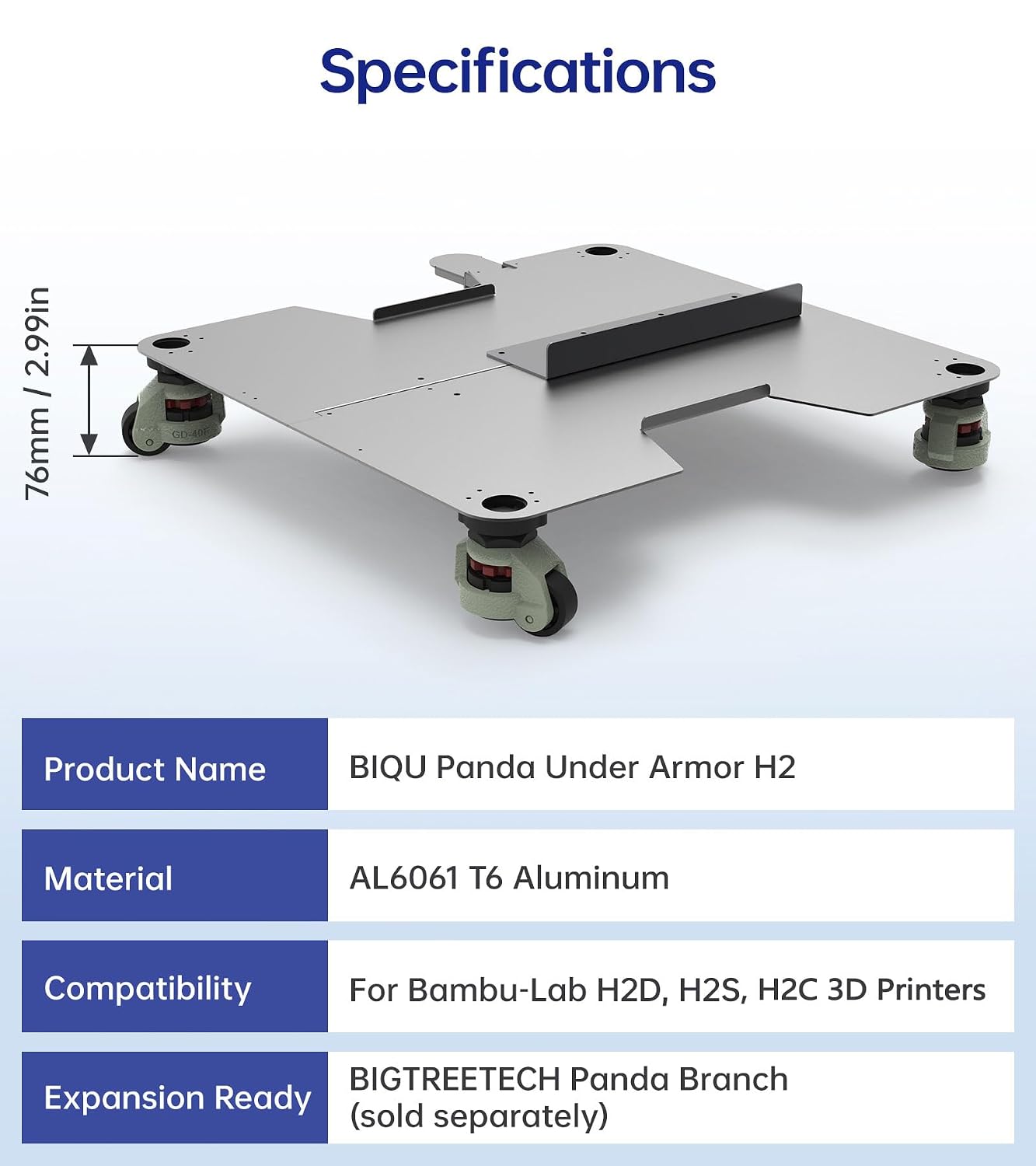 Specifications

76mm / 2.99in

GD-40F

| Product Name | BIQU Panda Under Armor H2 |
|---|---|
| Material | AL6061 T6 Aluminum |
| Compatibility | For Bambu-Lab H2D, H2S, H2C 3D Printers |
| Expansion Ready | BIGTREETECH Panda Branch (sold separately) |